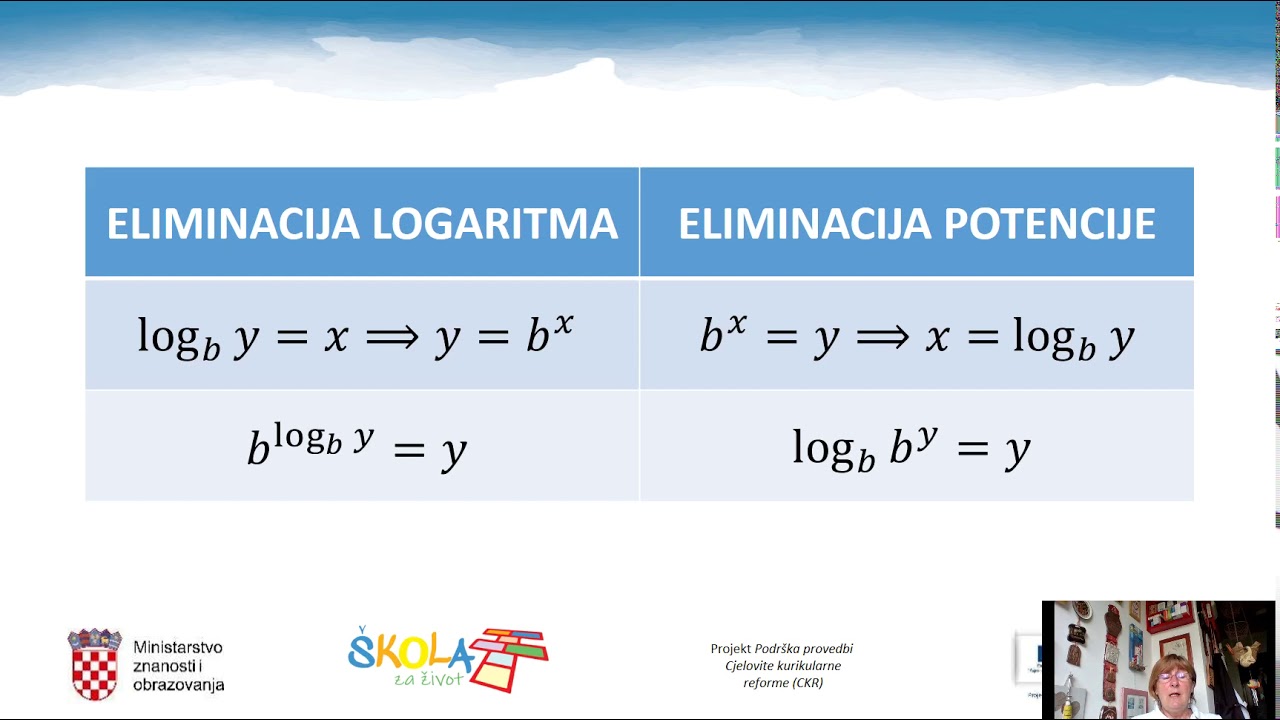 | ELIMINACIJA LOGARITMA | ELIMINACIJA POTENCIJE |
|---|---|
| $\log_b y = x \Longrightarrow y = b^x$ | $b^x = y \Longrightarrow x = \log_b y$ |
| $b^{\log_b y} = y$ | $\log_b b^y = y$ |

Ministarstvo znanosti i obrazovanja

ŠKOLA za život

Projekt Podrška provedbi Cjelovite kurikularne reforme (CKR)